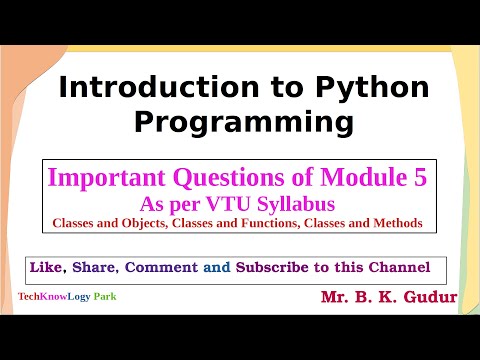 Introduction to Python Programming

Important Questions of Module 5
As per VTU Syllabus
Classes and Objects, Classes and Functions, Classes and Methods

Like, Share, Comment and Subscribe to this Channel

TechKnowLogy Park

Mr. B. K. Gudur